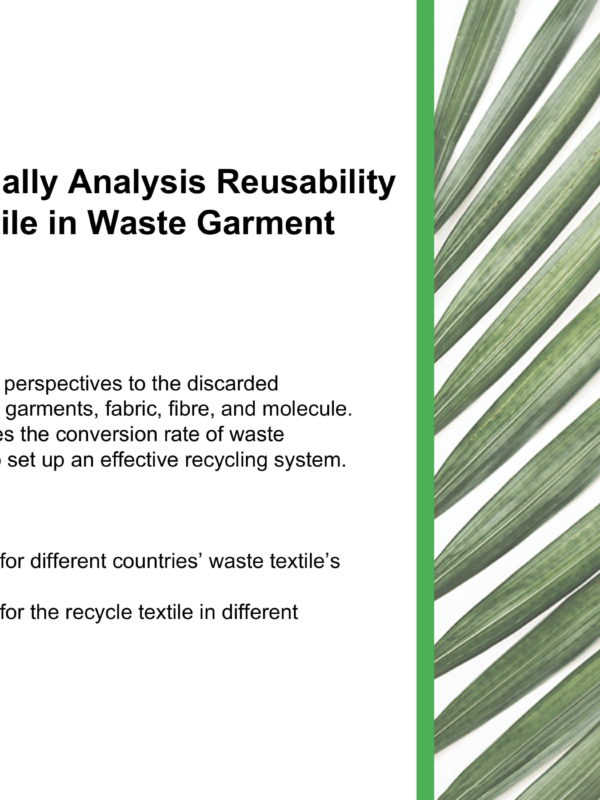 ally Analysis Reusability
ile in Waste Garment

perspectives to the discarded garments, fabric, fibre, and molecule.
es the conversion rate of waste
set up an effective recycling system.

for different countries' waste textile's

for the recycle textile in different